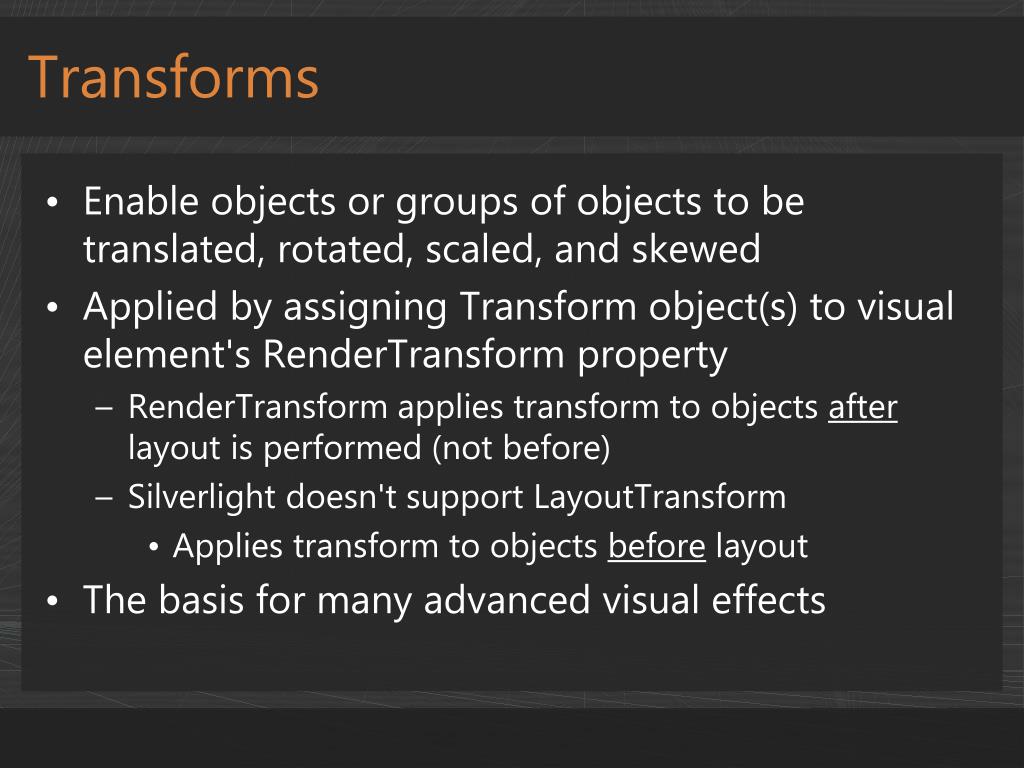 Transforms

• Enable objects or groups of objects to be translated, rotated, scaled, and skewed
• Applied by assigning Transform object(s) to visual element's RenderTransform property
– RenderTransform applies transform to objects after layout is performed (not before)
– Silverlight doesn't support LayoutTransform
• Applies transform to objects before layout
• The basis for many advanced visual effects